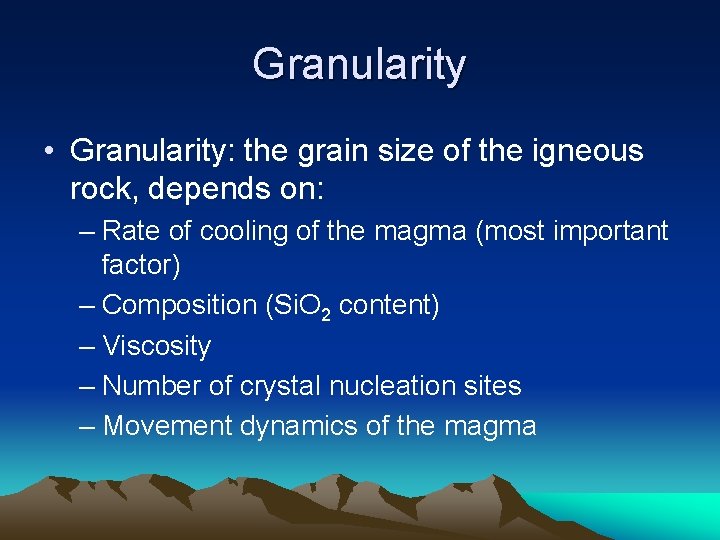 Granularity

• Granularity: the grain size of the igneous rock, depends on:
– Rate of cooling of the magma (most important factor)
– Composition ($SiO_2$ content)
– Viscosity
– Number of crystal nucleation sites
– Movement dynamics of the magma